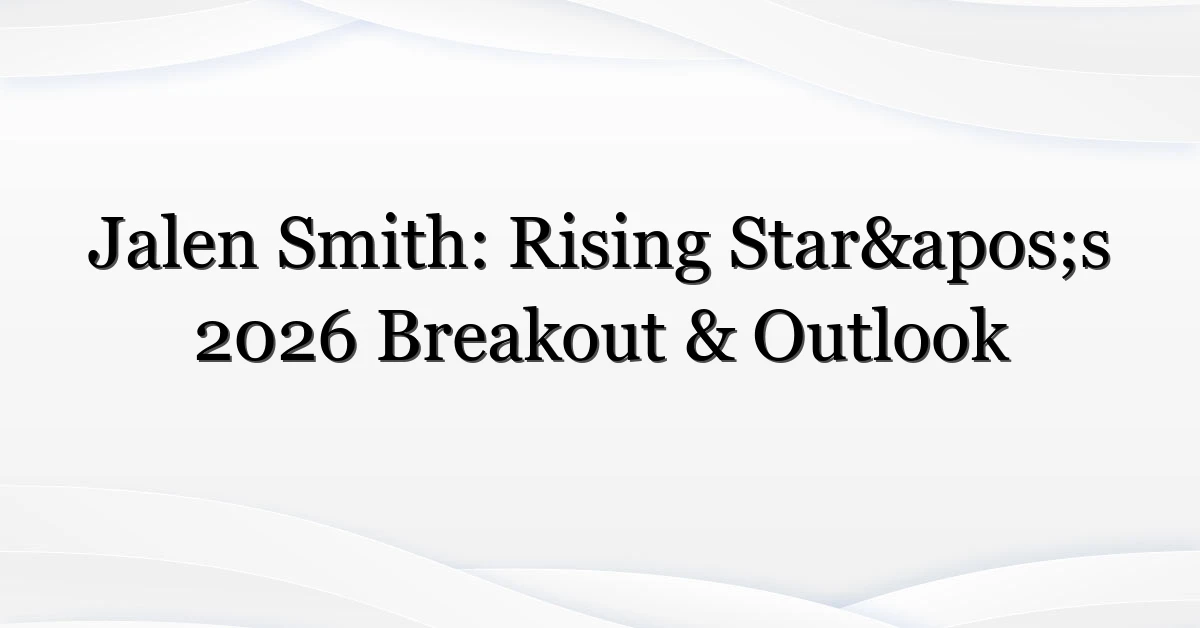 Jalen Smith: Rising Star&apos;s 2026 Breakout & Outlook